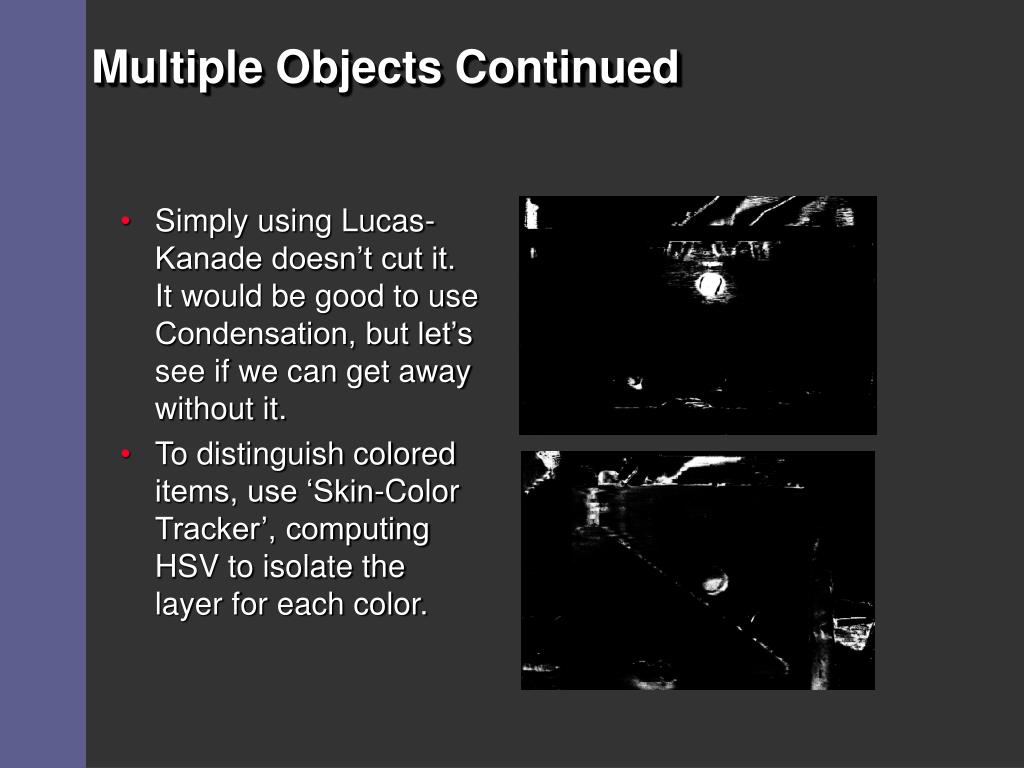 Multiple Objects Continued

• Simply using Lucas-Kanade doesn’t cut it. It would be good to use Condensation, but let’s see if we can get away without it.

• To distinguish colored items, use ‘Skin-Color Tracker’, computing HSV to isolate the layer for each color.